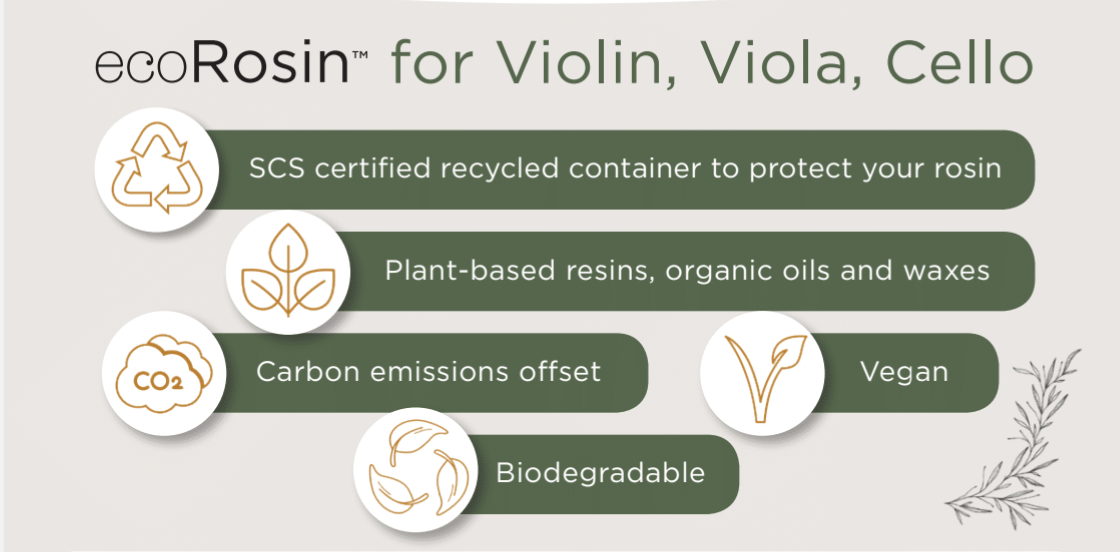 ecoRosin™ for Violin, Viola, Cello

SCS certified recycled container to protect your rosin

Plant-based resins, organic oils and waxes

$CO_2$

Carbon emissions offset

Vegan

Biodegradable